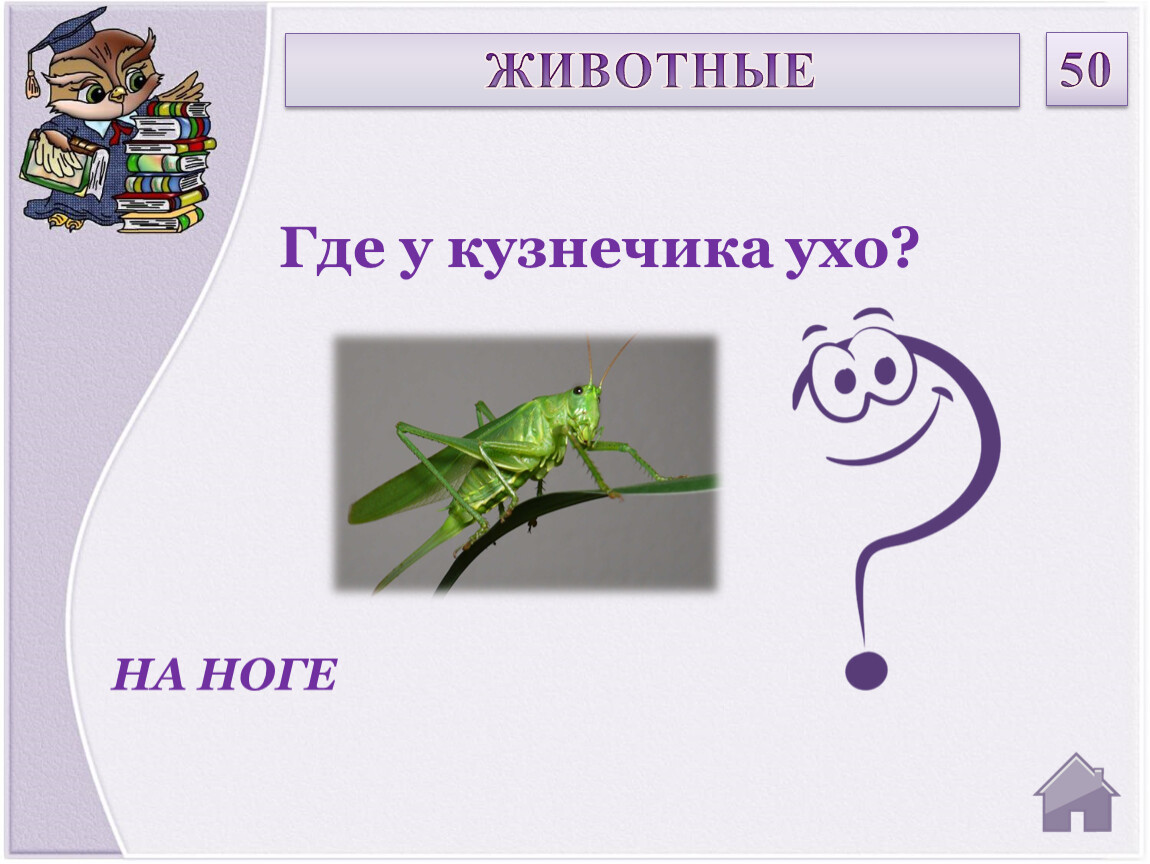 ЖИВОТНЫЕ

50

Где у кузнечика ухо?

НА НОГЕ